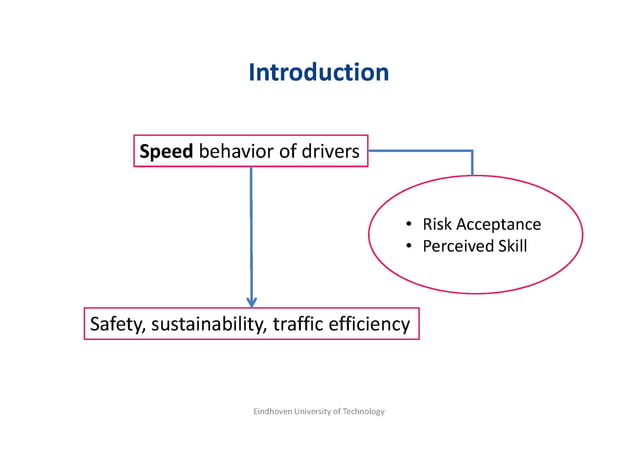 Introduction

Speed behavior of drivers

• Risk Acceptance
• Perceived Skill

Safety, sustainability, traffic efficiency

Eindhoven University of Technology